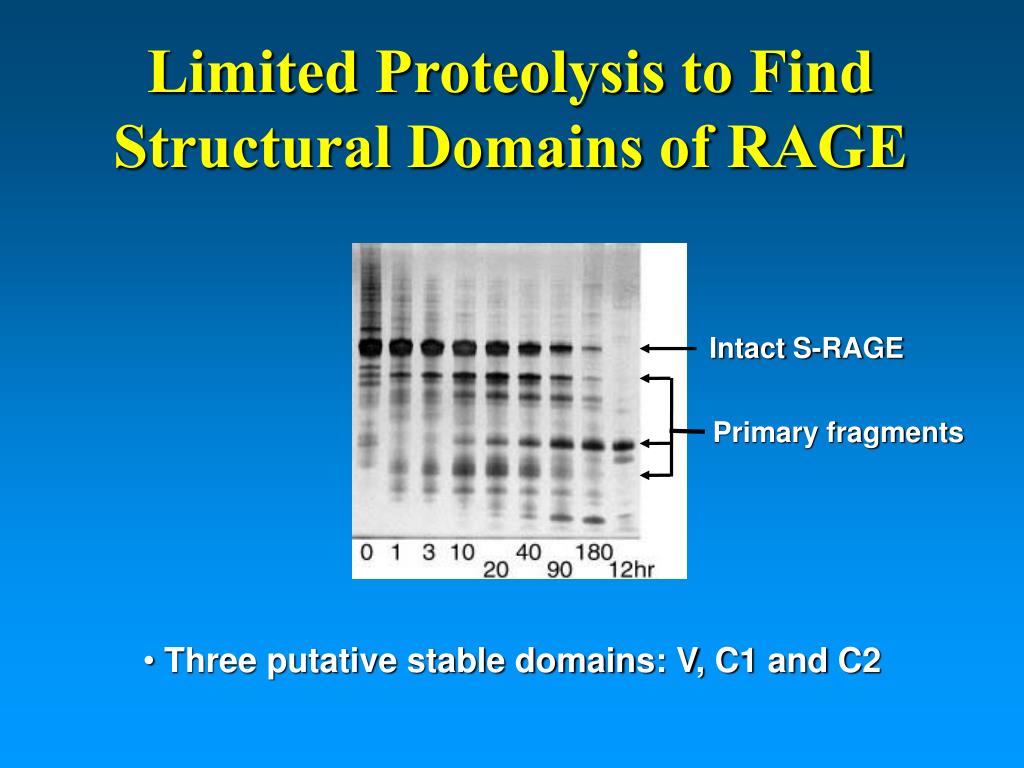 Limited Proteolysis to Find Structural Domains of RAGE

0 1 3 10 20 40 90 180 12hr

Intact S-RAGE

Primary fragments

• Three putative stable domains: V, C1 and C2